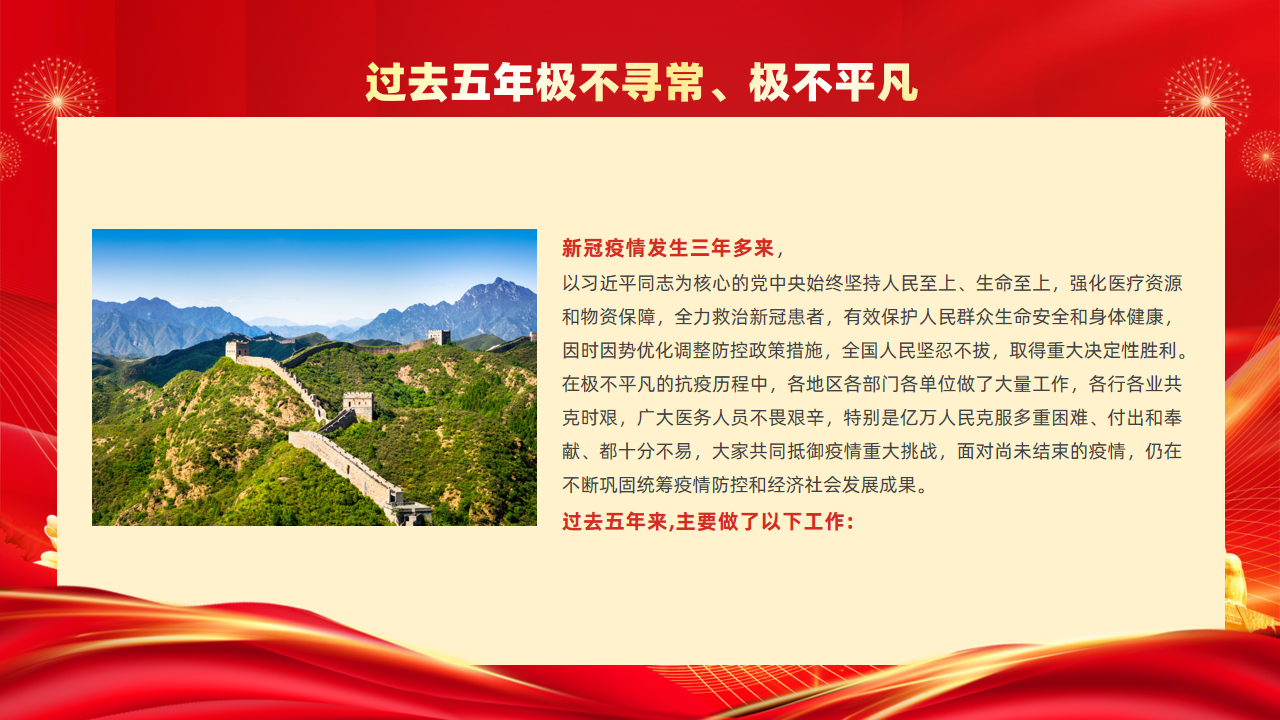 过去五年极不寻常、极不平凡

新冠疫情发生三年多来，
以习近平同志为核心的党中央始终坚持人民至上、生命至上，强化医疗资源和物资保障，全力救治新冠患者，有效保护人民群众生命安全和身体健康，因时因势优化调整防控政策措施，全国人民坚忍不拔，取得重大决定性胜利。在极不平凡的抗疫历程中，各地区各部门各单位做了大量工作，各行各业共克时艰，广大医务人员不畏艰辛，特别是亿万人民克服多重困难、付出和奉献、都十分不易，大家共同抵御疫情重大挑战，面对尚未结束的疫情，仍在不断巩固统筹疫情防控和经济社会发展成果。

过去五年来,主要做了以下工作: